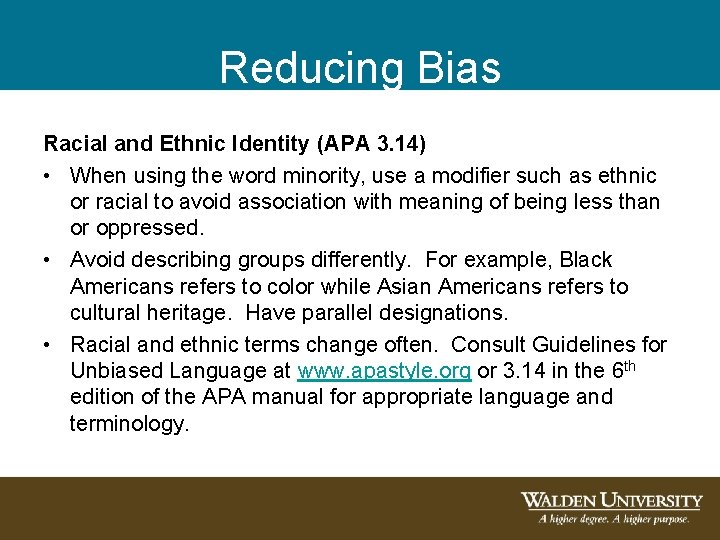 Reducing Bias

Racial and Ethnic Identity (APA 3.14)

• When using the word minority, use a modifier such as ethnic or racial to avoid association with meaning of being less than or oppressed.

• Avoid describing groups differently. For example, Black Americans refers to color while Asian Americans refers to cultural heritage. Have parallel designations.

• Racial and ethnic terms change often. Consult Guidelines for Unbiased Language at www.apastyle.org or 3.14 in the 6$^{th}$ edition of the APA manual for appropriate language and terminology.

WALDEN UNIVERSITY
A higher degree. A higher purpose.